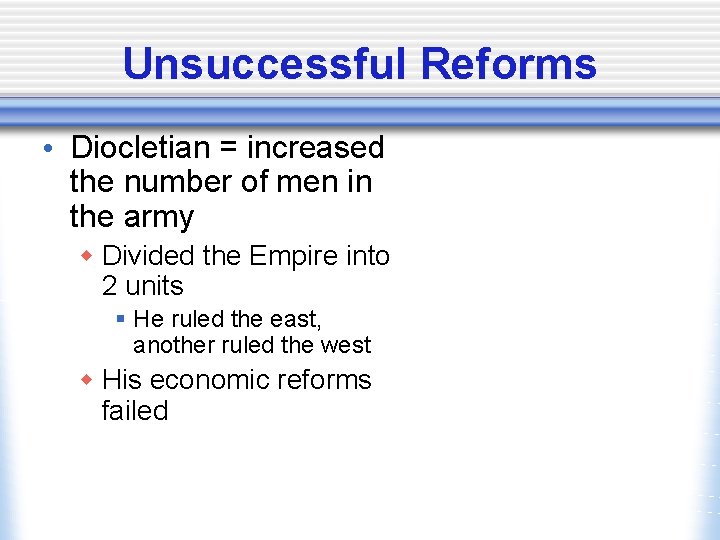 Unsuccessful Reforms

• Diocletian = increased the number of men in the army
  ◆ Divided the Empire into 2 units
    ▪ He ruled the east, another ruled the west
  ◆ His economic reforms failed